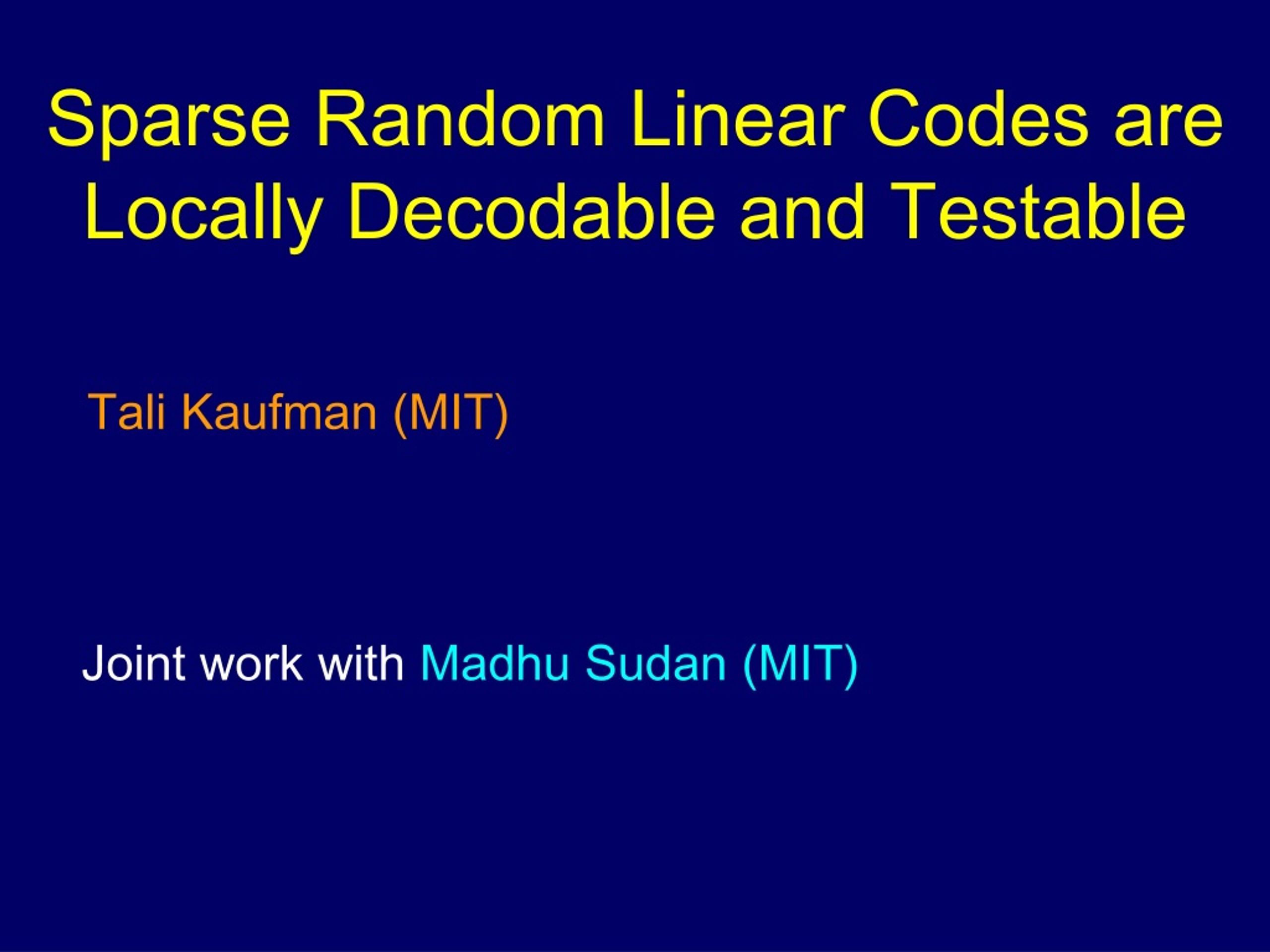 Sparse Random Linear Codes are Locally Decodable and Testable

Tali Kaufman (MIT)

Joint work with Madhu Sudan (MIT)